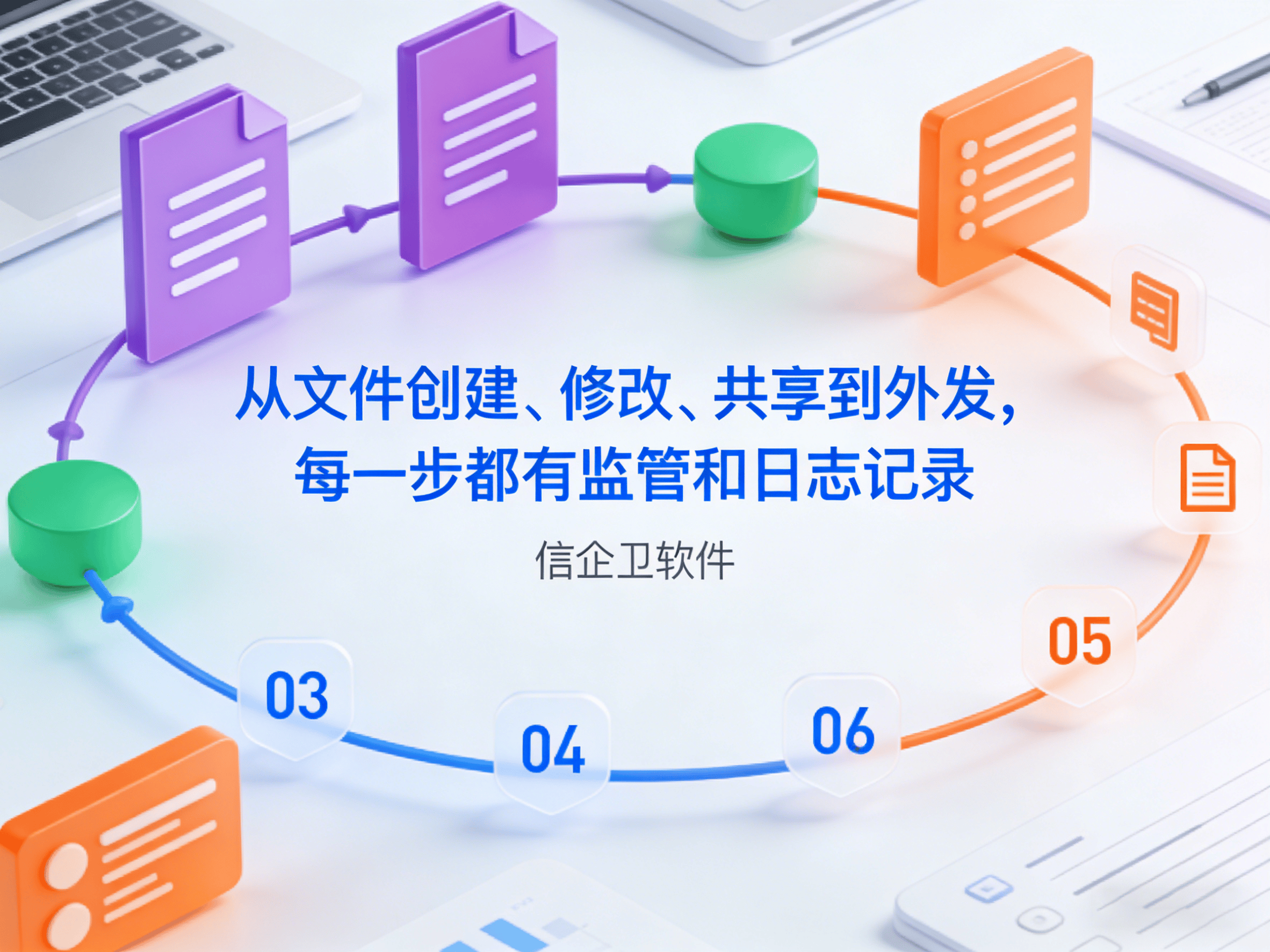 从文件创建、修改、共享到外发，
每一步都有监管和日志记录

信企卫软件

03

04

06

05